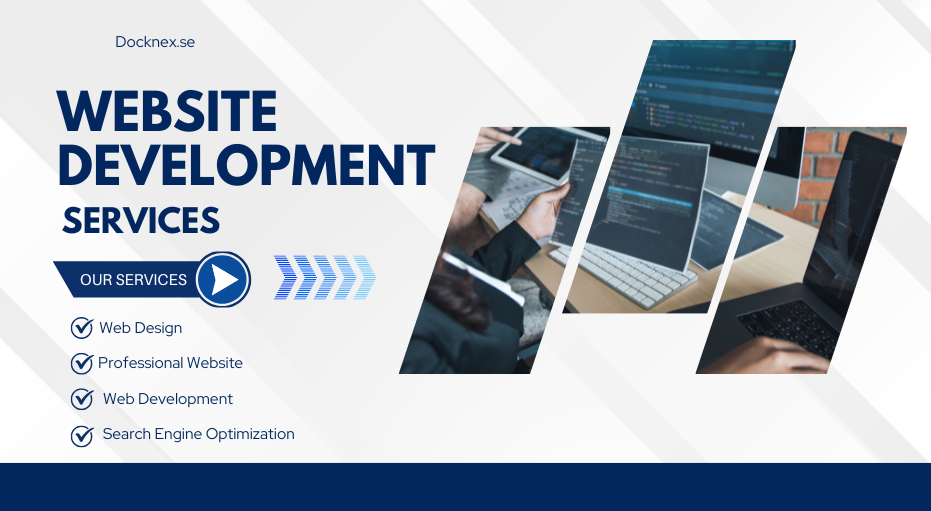 Docknex.se

WEBSITE DEVELOPMENT SERVICES

OUR SERVICES

Web Design

Professional Website

Web Development

Search Engine Optimization